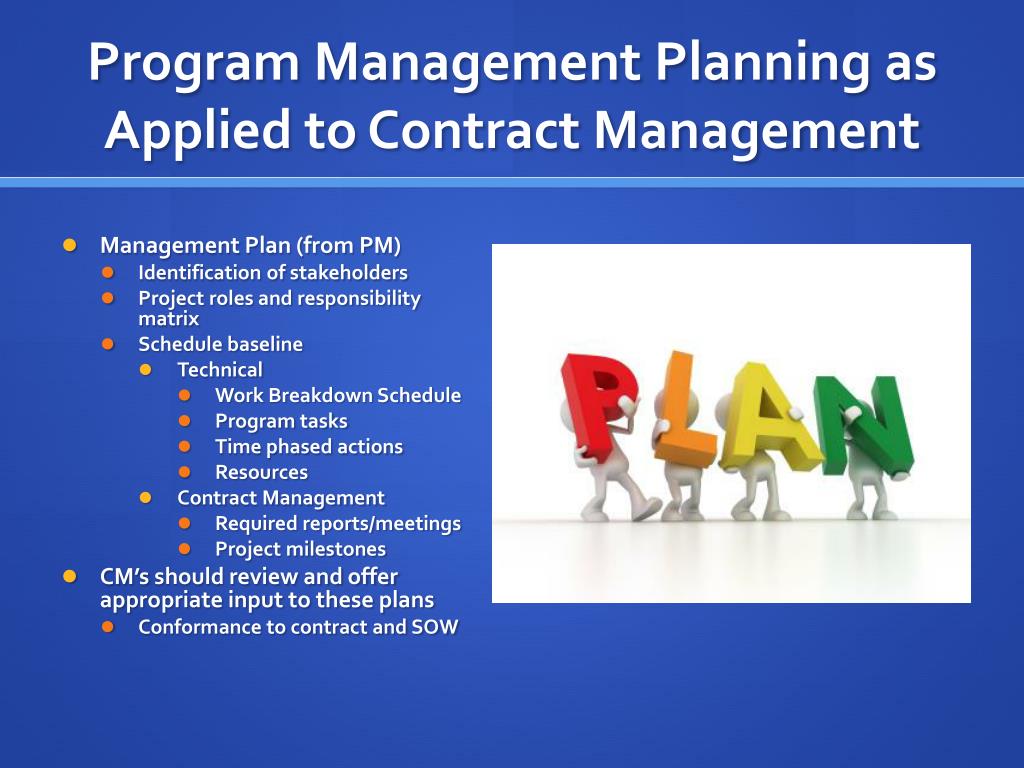 Program Management Planning as Applied to Contract Management

- Management Plan (from PM)
  - Identification of stakeholders
  - Project roles and responsibility matrix
  - Schedule baseline
    - Technical
      - Work Breakdown Schedule
      - Program tasks
      - Time phased actions
      - Resources
    - Contract Management
      - Required reports/meetings
      - Project milestones
- CM's should review and offer appropriate input to these plans
  - Conformance to contract and SOW

PLAN